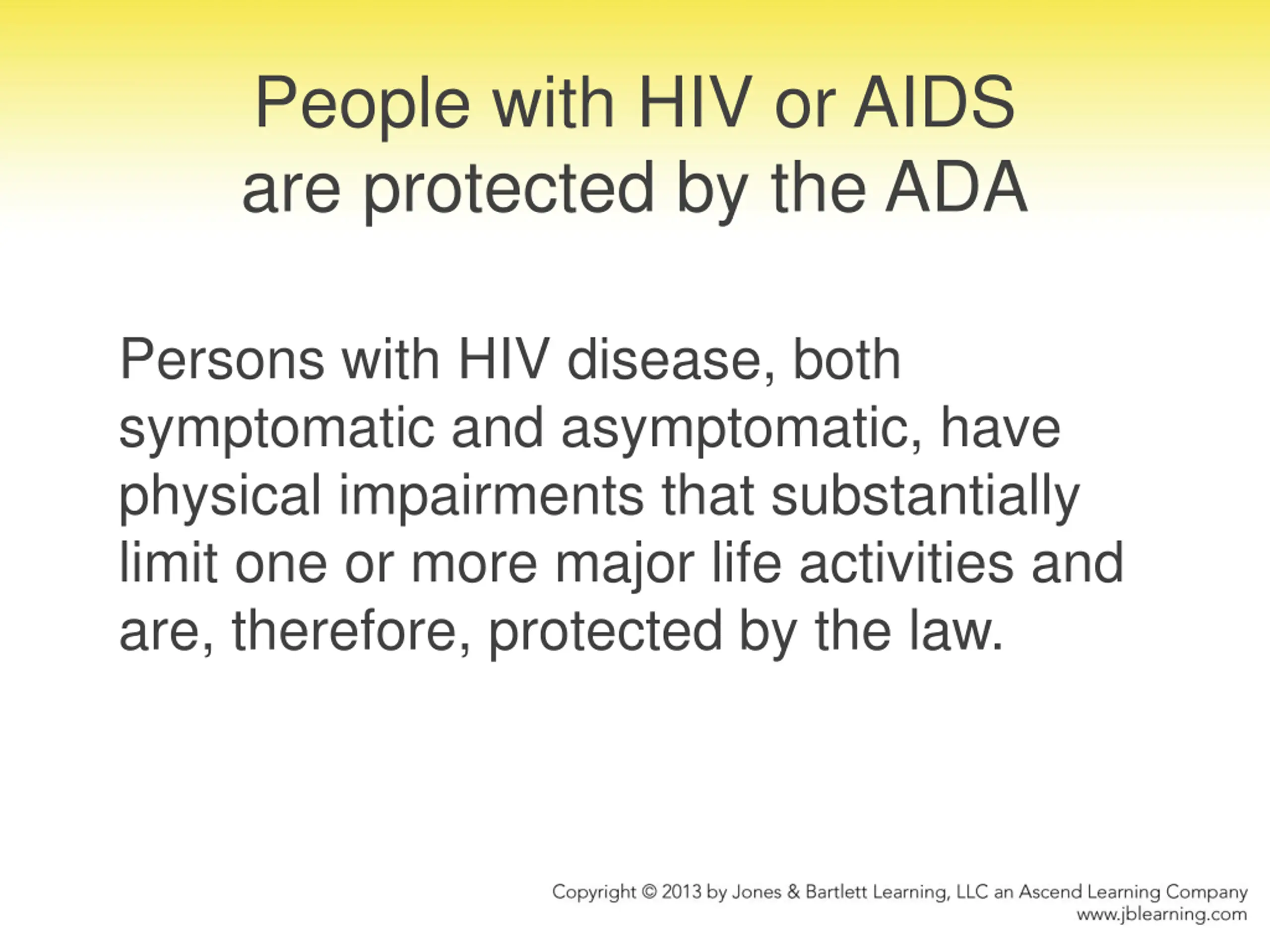 People with HIV or AIDS are protected by the ADA

Persons with HIV disease, both symptomatic and asymptomatic, have physical impairments that substantially limit one or more major life activities and are, therefore, protected by the law.

Copyright © 2013 by Jones & Bartlett Learning, LLC an Ascend Learning Company
www.jblearning.com